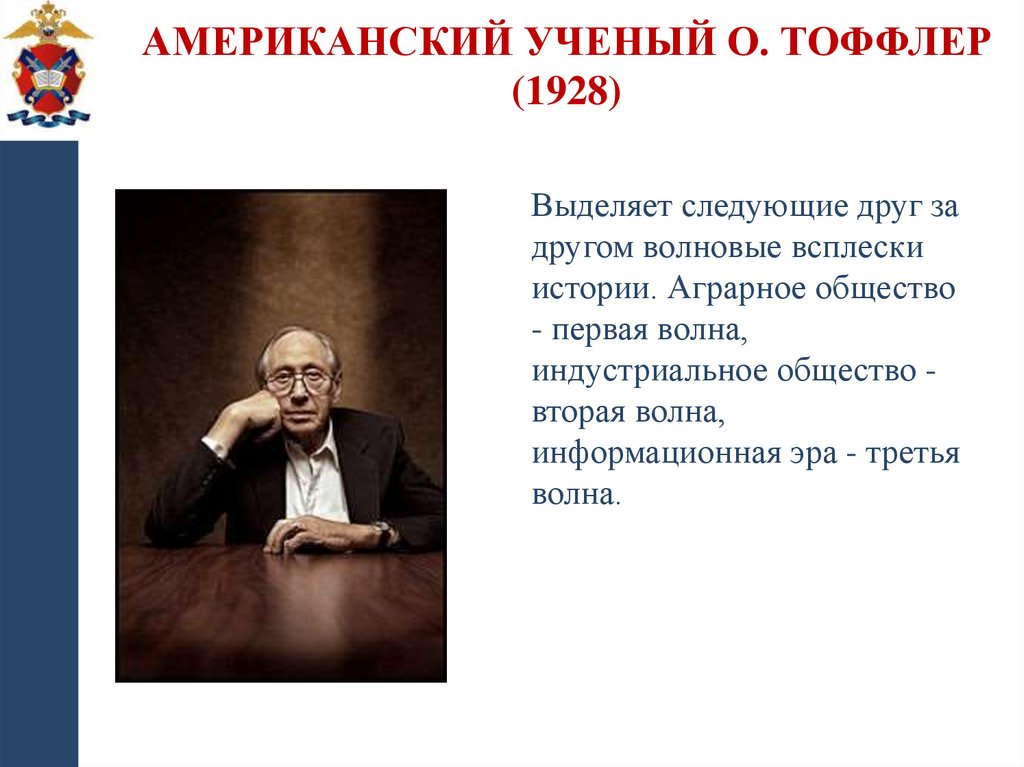 АМЕРИКАНСКИЙ УЧЕНЫЙ О. ТОФФЛЕР (1928)

Выделяет следующие друг за другом волновые всплески истории. Аграрное общество - первая волна, индустриальное общество - вторая волна, информационная эра - третья волна.